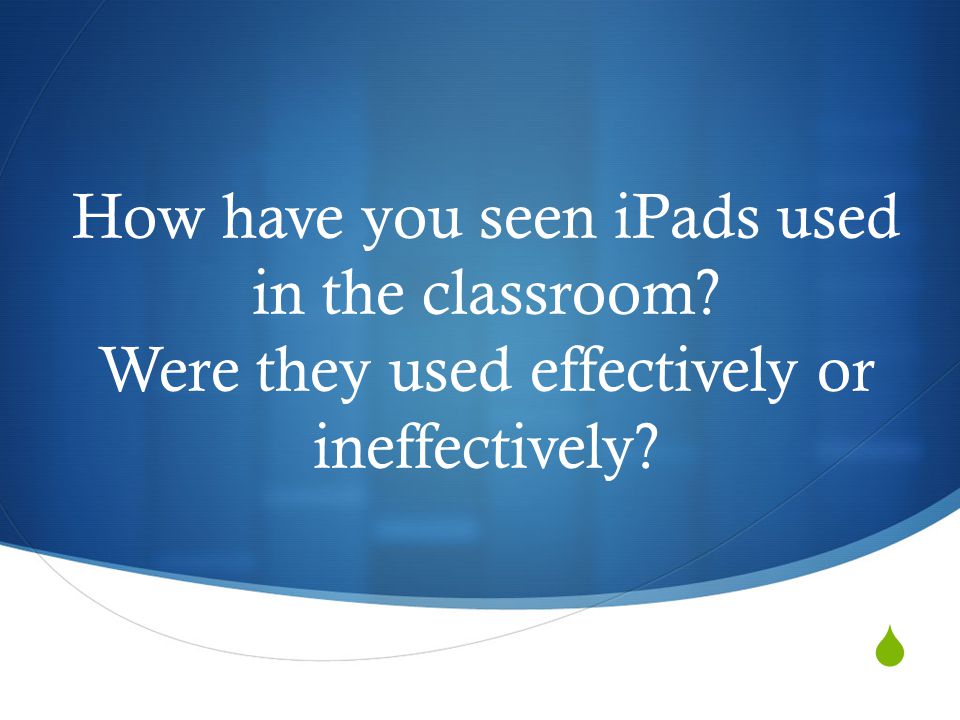 How have you seen iPads used in the classroom?
Were they used effectively or ineffectively?